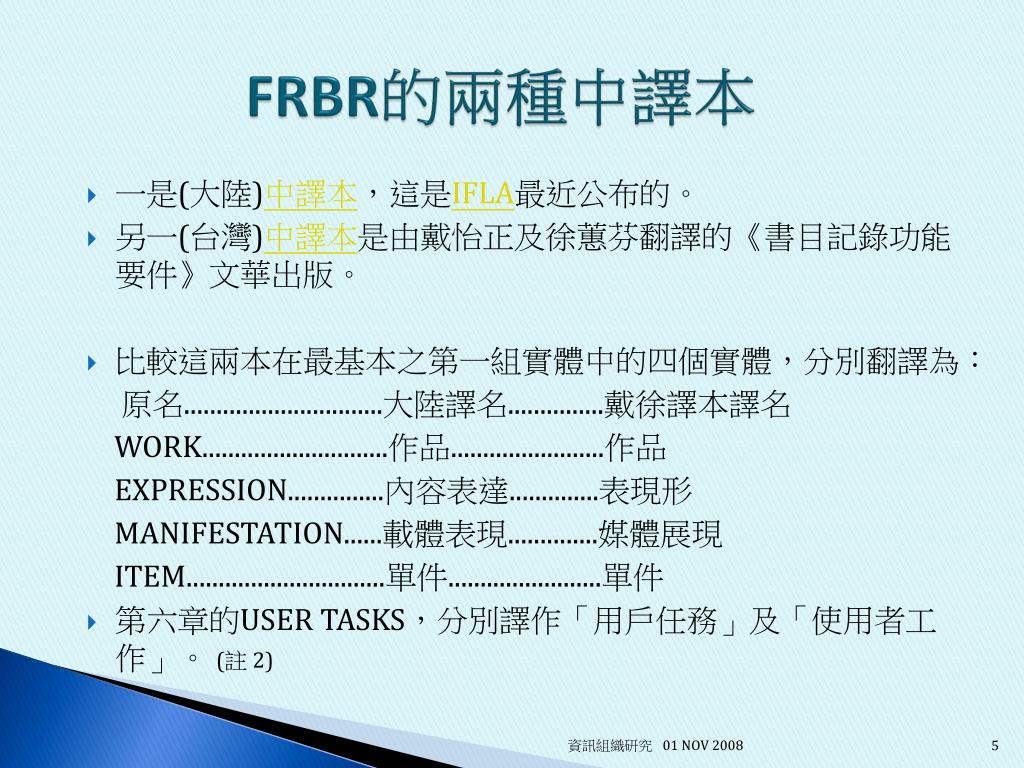 FRBR的兩種中譯本

一是(大陸)中譯本，這是IFLA最近公布的。
另一(台灣)中譯本是由戴怡正及徐蕙芬翻譯的《書目記錄功能要件》文華出版。

比較這兩本在最基本之第一組實體中的四個實體，分別翻譯為：
原名..............................大陸譯名..............戴徐譯本譯名
WORK............................作品.......................作品
EXPRESSION..............內容表達.............表現形
MANIFESTATION......載體表現.............媒體展現
ITEM..............................單件.......................單件
第六章的USER TASKS，分別譯作「用戶任務」及「使用者工作」。 (註 2)

資訊組織研究 01 NOV 2008
5